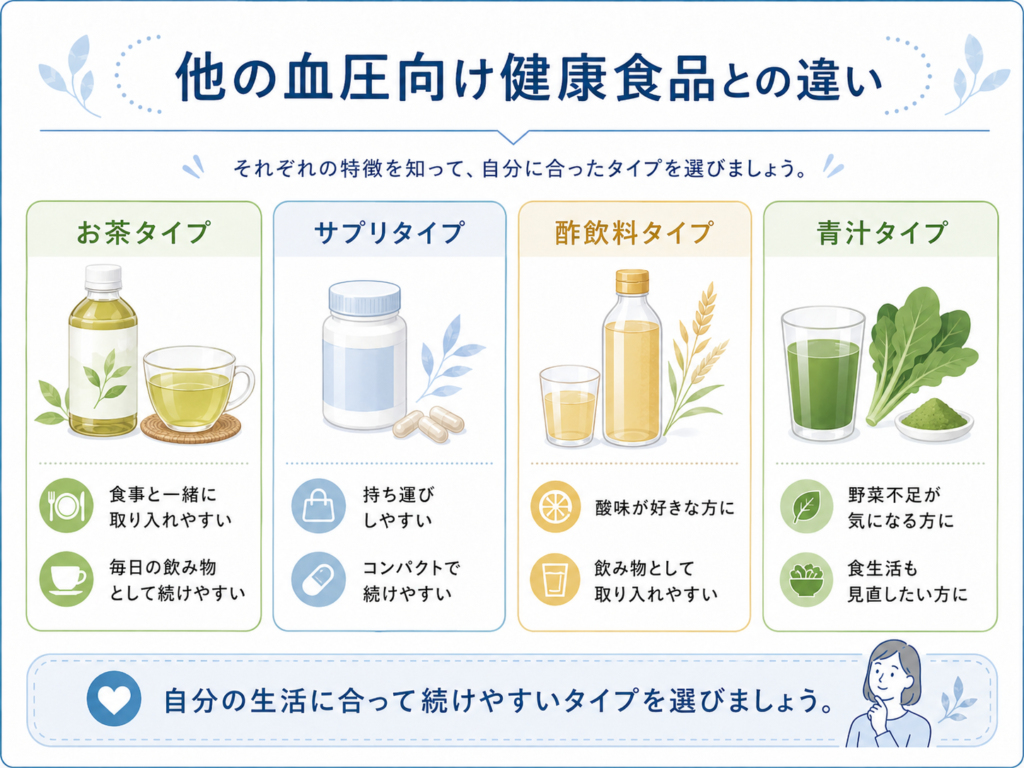 他の血圧向け健康食品との違い

それぞれの特徴を知って、自分に合ったタイプを選びましょう。

お茶タイプ

食事と一緒に取り入れやすい

毎日の飲み物として続けやすい

サプリタイプ

持ち運びしやすい

コンパクトで続けやすい

酢飲料タイプ

酸味が好きな方に

飲み物として取り入れやすい

青汁タイプ

野菜不足が気になる方に

食生活も見直したい方に

自分の生活に合って続けやすいタイプを選びましょう。